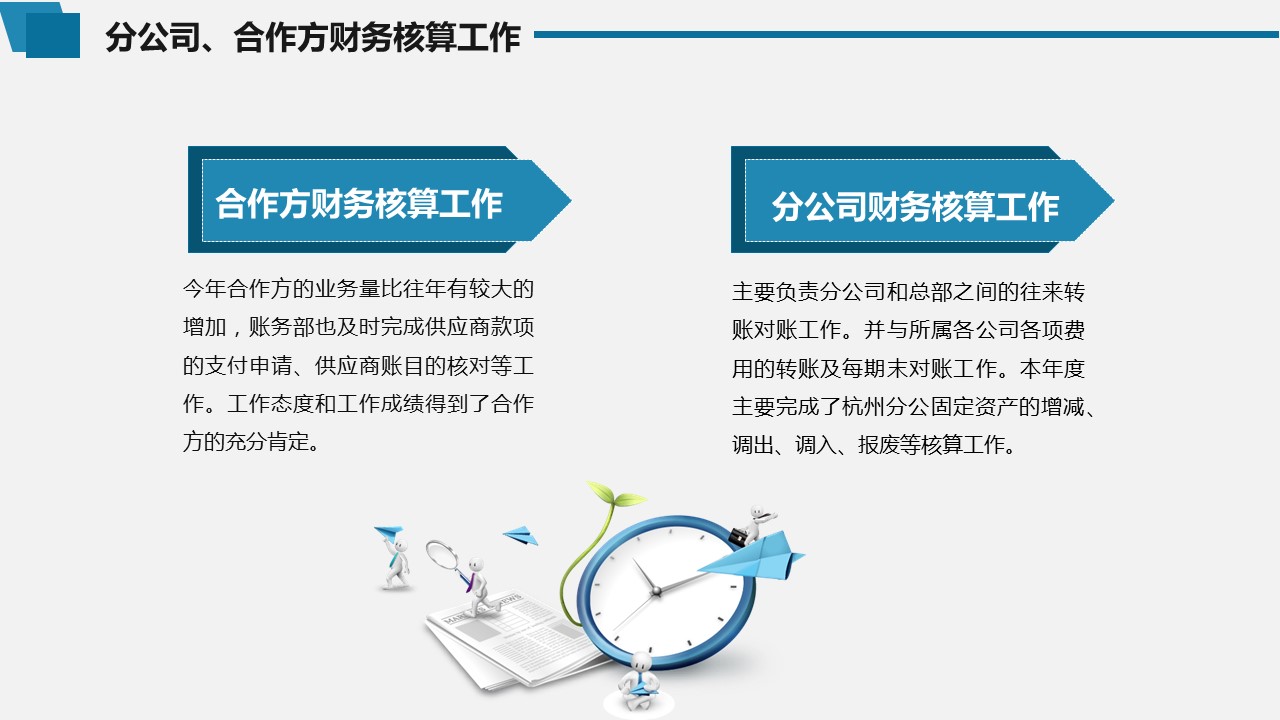 分公司、合作方财务核算工作

合作方财务核算工作

今年合作方的业务量比往年有较大的增加，账务部也及时完成供应商款项的支付申请、供应商账目的核对等工作。工作态度和工作成绩得到了合作方的充分肯定。

分公司财务核算工作

主要负责分公司和总部之间的往来转账对账工作。并与所属各公司各项费用的转账及每期末对账工作。本年度主要完成了杭州分公固定资产的增减、调出、调入、报废等核算工作。